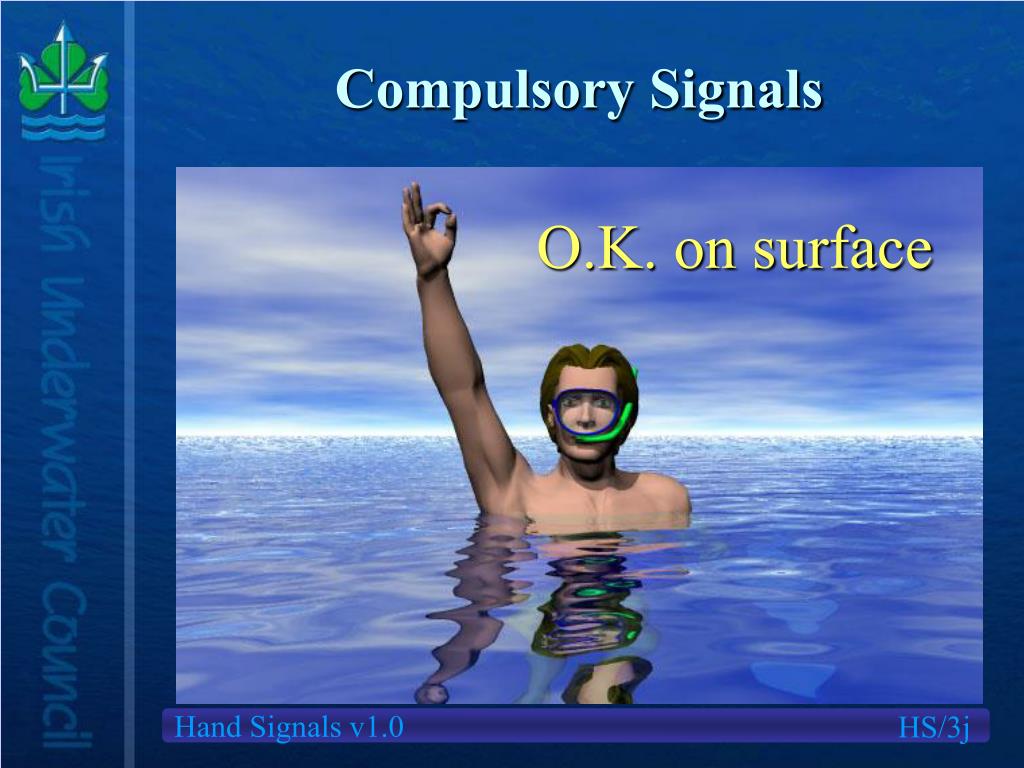 Irish Underwater Council

Compulsory Signals

O.K. on surface

Hand Signals v1.0

HS/3j